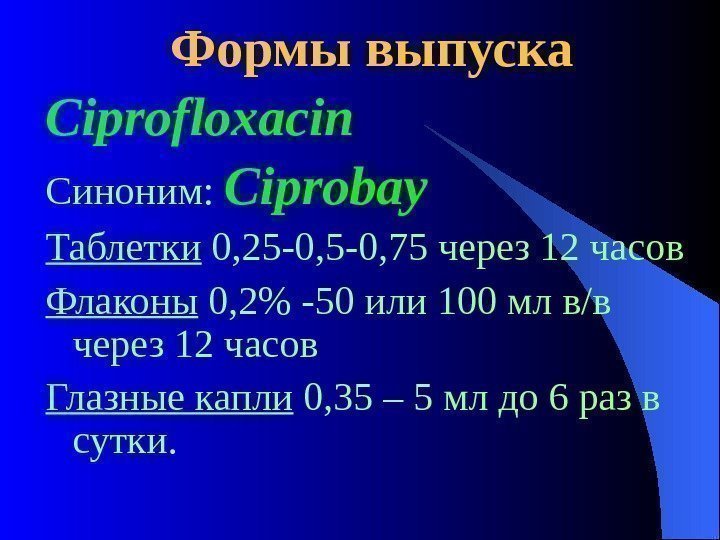 Формы выпуска

Ciprofloxacin

Синоним: Ciprobay

Таблетки 0,25-0,5-0,75 через 12 часов

Флаконы 0,2% -50 или 100 мл в/в через 12 часов

Глазные капли 0,35 – 5 мл до 6 раз в сутки.